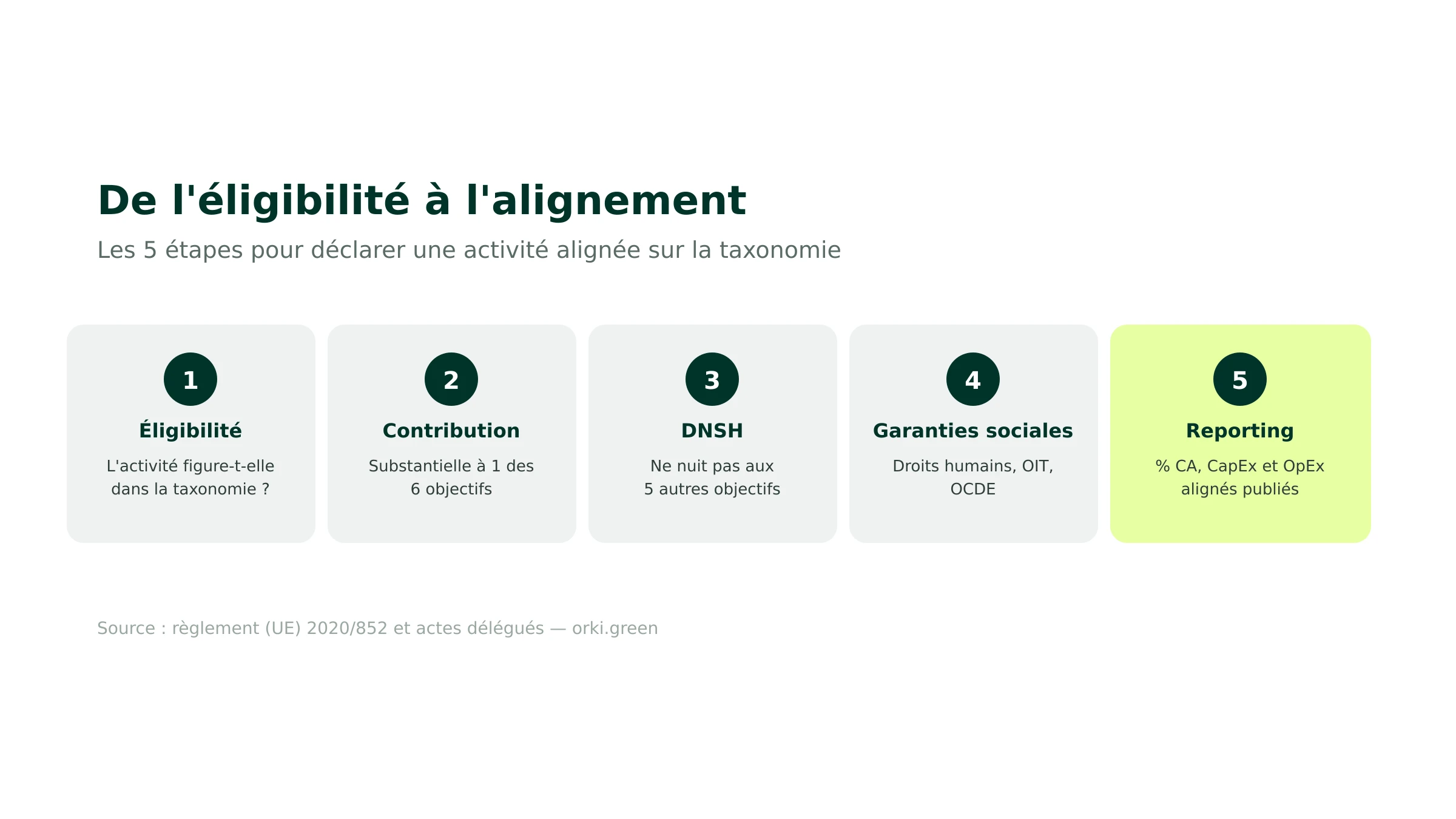 De l'éligibilité à l'alignement

Les 5 étapes pour déclarer une activité alignée sur la taxonomie

1
Éligibilité
L'activité figure-t-elle dans la taxonomie ?

2
Contribution
Substantielle à 1 des 6 objectifs

3
DNSH
Ne nuit pas aux 5 autres objectifs

4
Garanties sociales
Droits humains, OIT, OCDE

5
Reporting
% CA, CapEx et OpEx alignés publiés

Source : règlement (UE) 2020/852 et actes délégués — orki.green